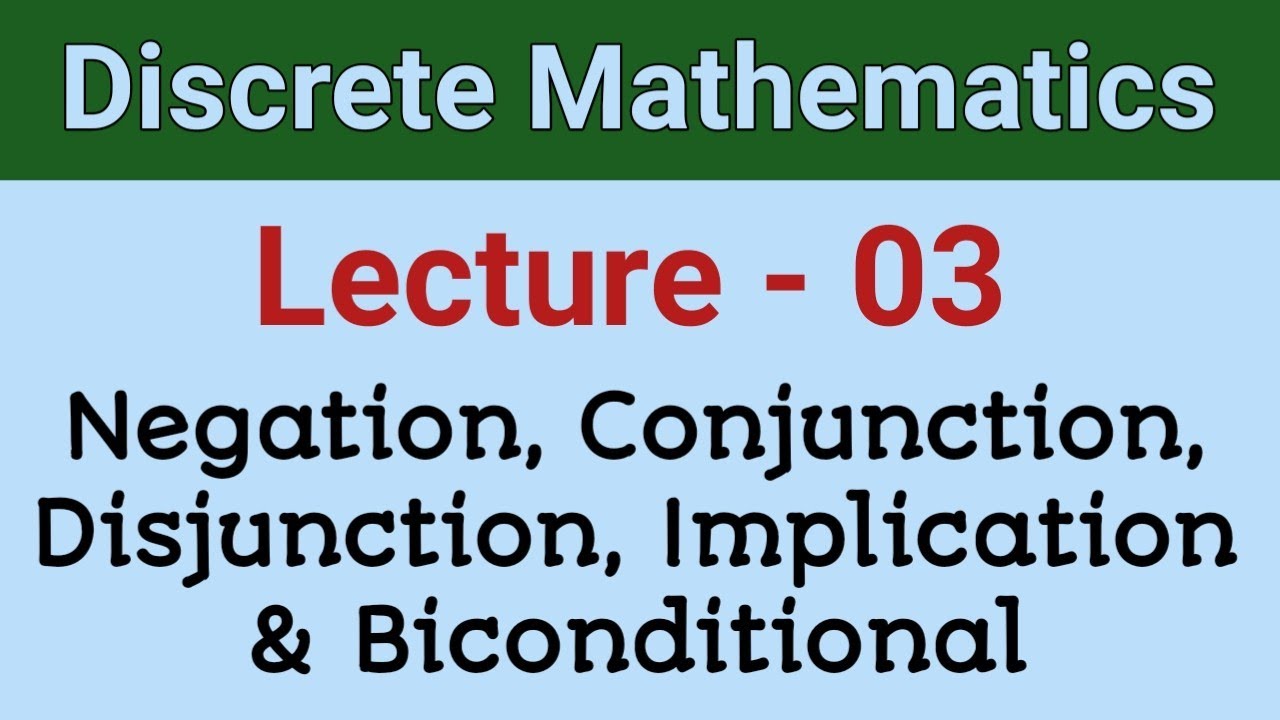 Discrete Mathematics

Lecture - 03

Negation, Conjunction, Disjunction, Implication & Biconditional